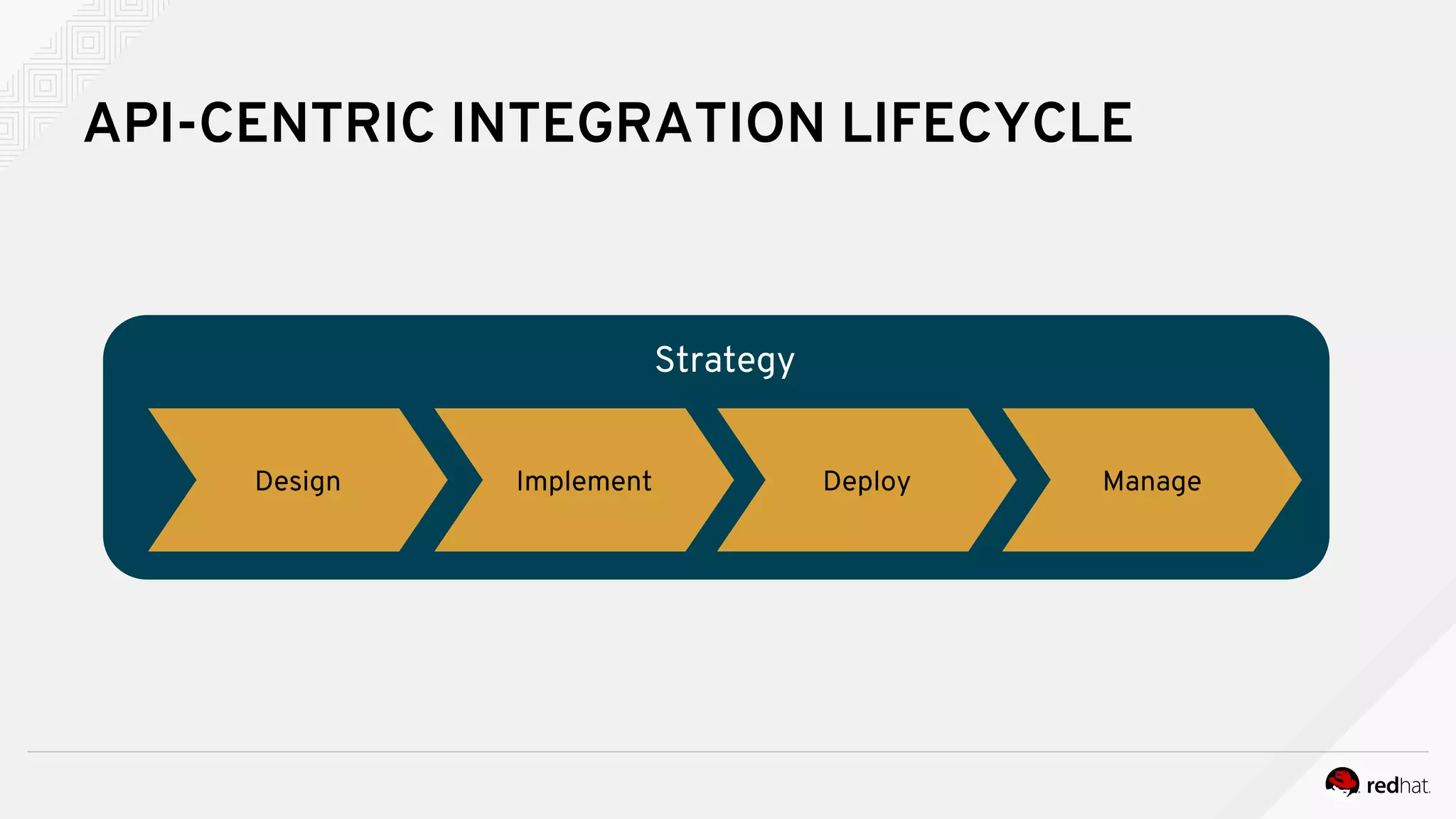 API-CENTRIC INTEGRATION LIFECYCLE

Strategy

Design

Implement

Deploy

Manage

redhat.